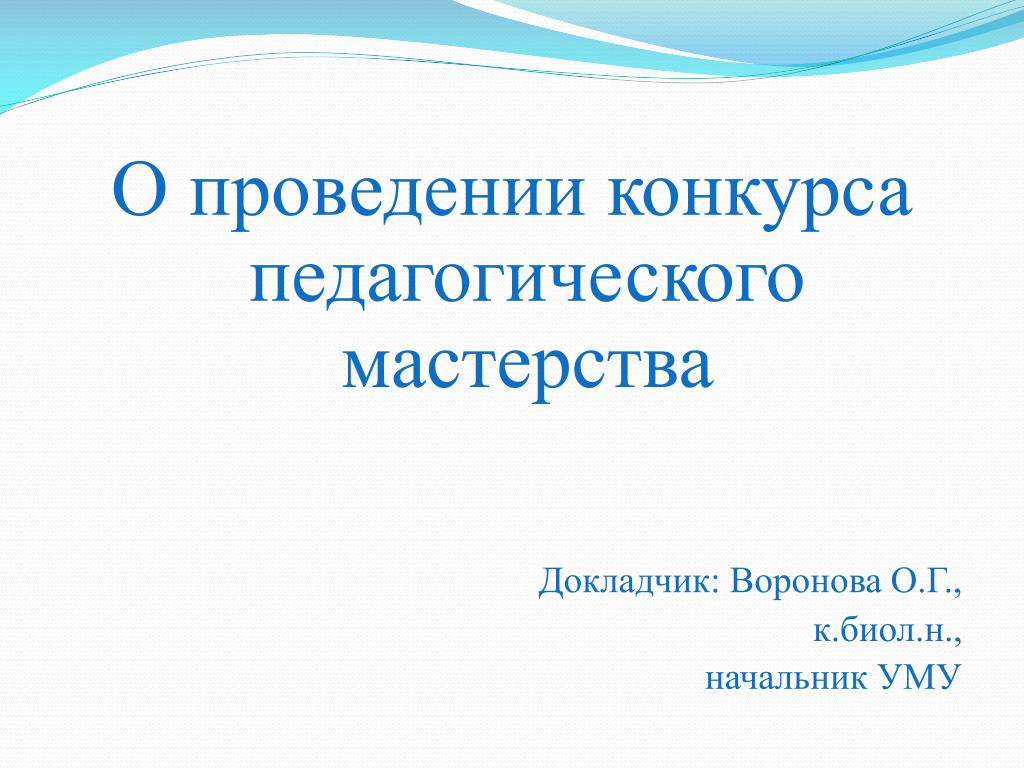 О проведении конкурса педагогического мастерства

Докладчик: Воронова О.Г.,
к.биол.н.,
начальник УМУ